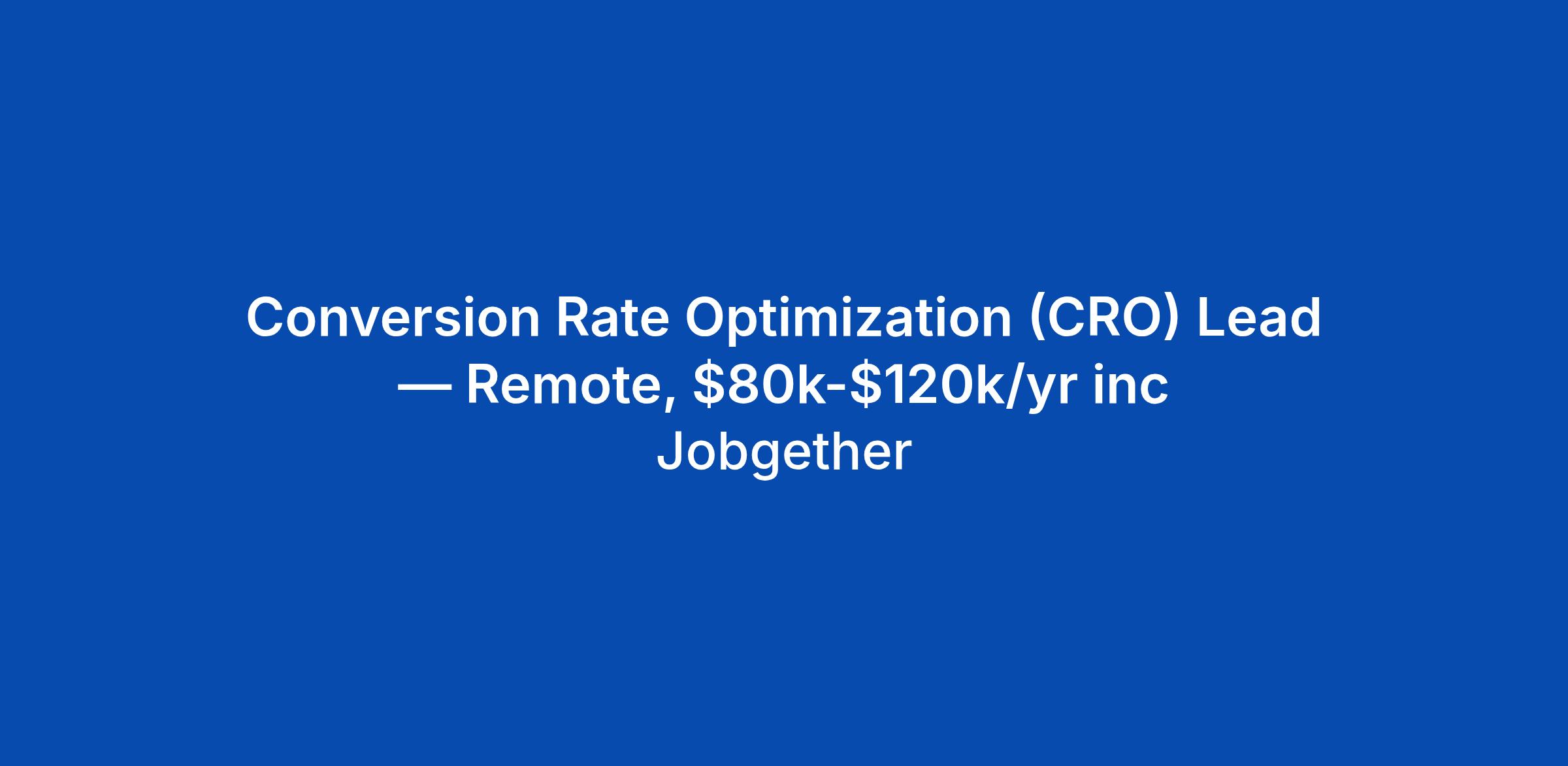 Conversion Rate Optimization (CRO) Lead — Remote, \$80k-\$120k/yr inc

Jobgether